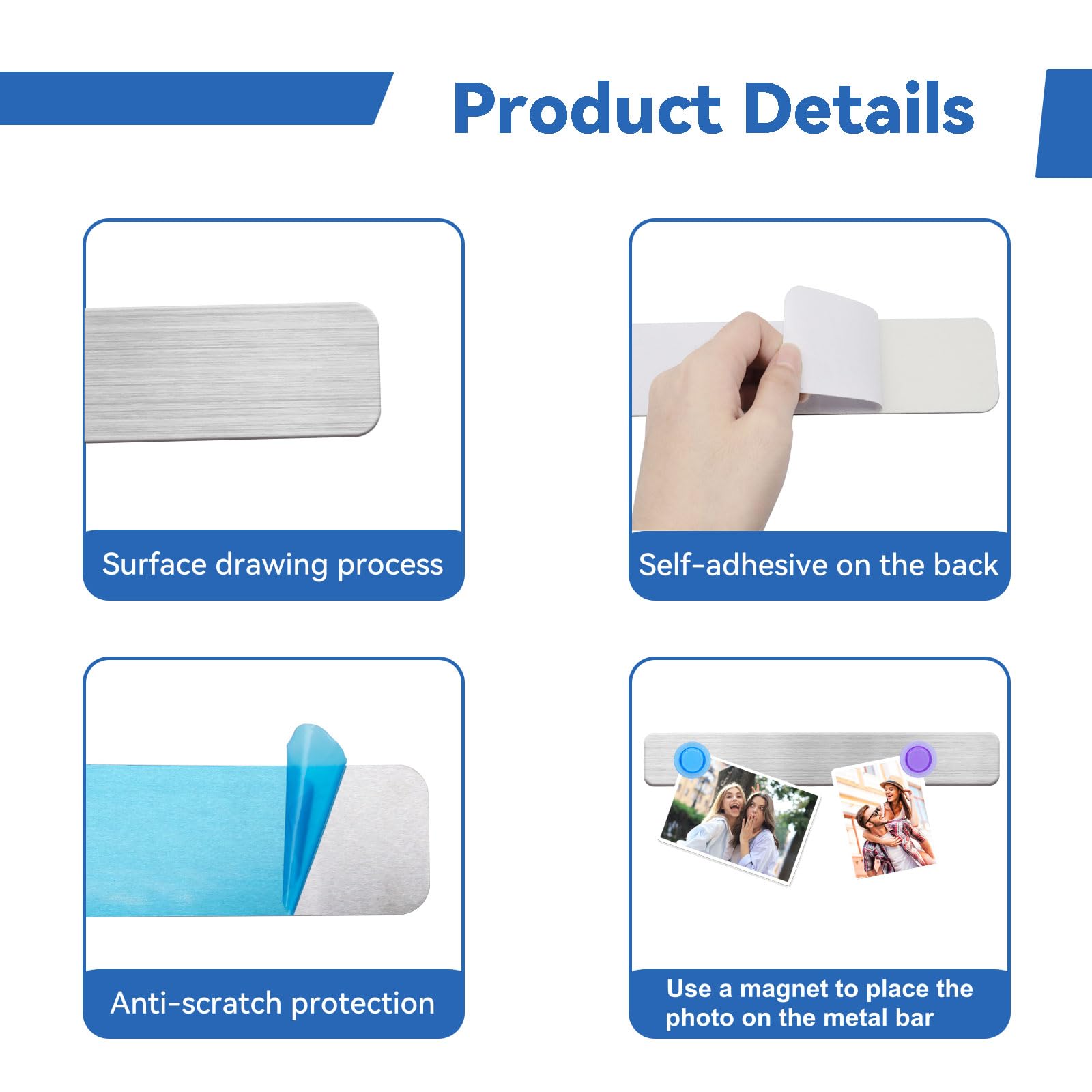 Product Details

Surface drawing process

Self-adhesive on the back

Anti-scratch protection

Use a magnet to place the photo on the metal bar